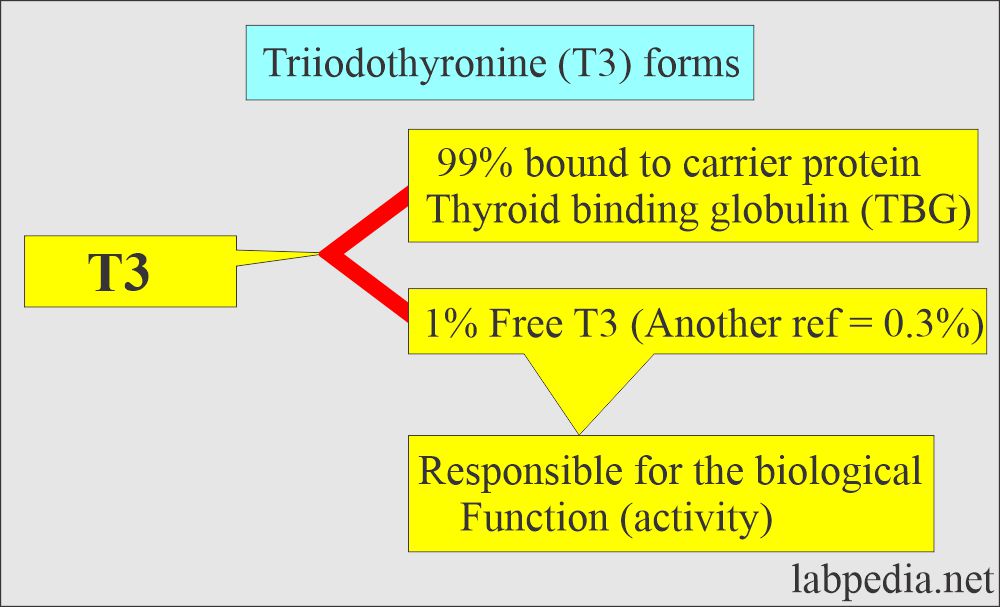 Triiodothyronine (T3) forms

T3

99% bound to carrier protein
Thyroid binding globulin (TBG)

1% Free T3 (Another ref = 0.3%)

Responsible for the biological
Function (activity)

labpedia.net